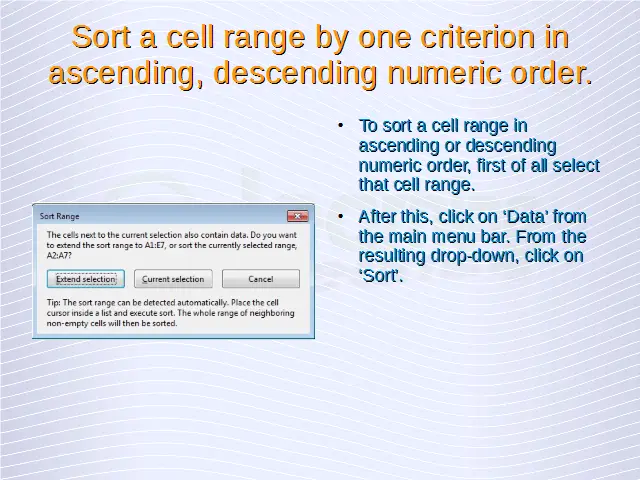 Sort a cell range by one criterion in ascending, descending numeric order.

Sort Range

The cells next to the current selection also contain data. Do you want to extend the sort range to A1:E7, or sort the currently selected range, A2:A7?

Extend selection

Current selection

Cancel

Tip: The sort range can be detected automatically. Place the cell cursor inside a list and execute sort. The whole range of neighboring non-empty cells will then be sorted.

• To sort a cell range in ascending or descending numeric order, first of all select that cell range.

• After this, click on ‘Data’ from the main menu bar. From the resulting drop-down, click on ‘Sort’.